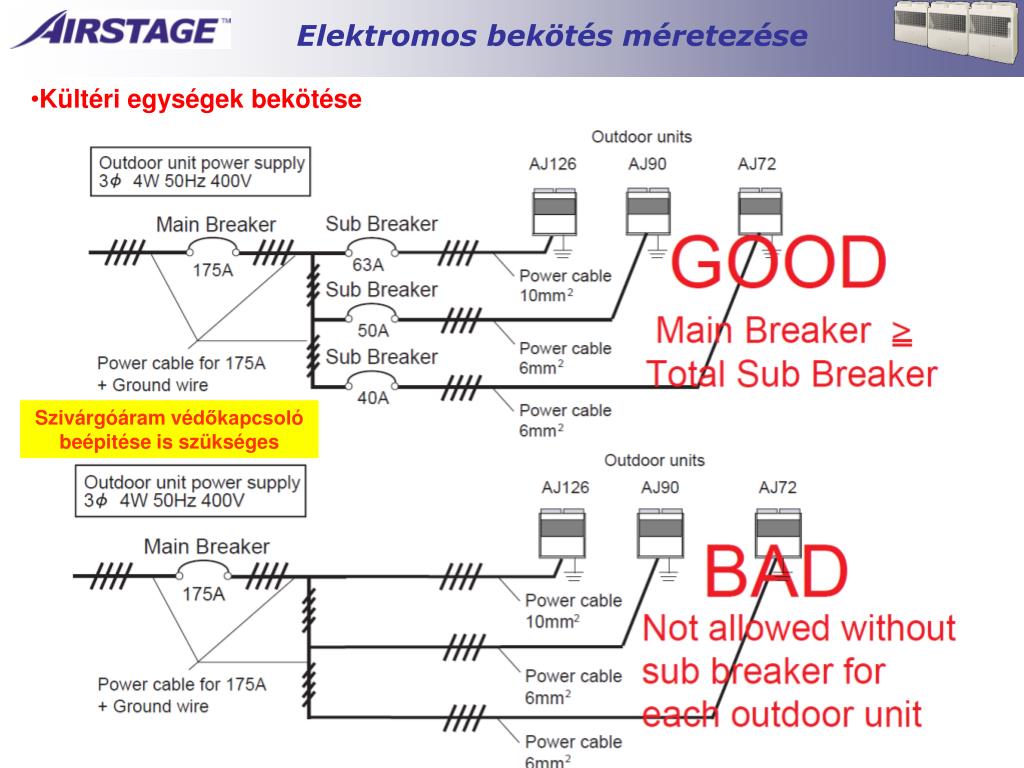 AIRSTAGE™

Elektromos bekötés méretezése

•Kültéri egységek bekötése

Outdoor unit power supply
3$\phi$ 4W 50Hz 400V

Outdoor units

AJ126 AJ90 AJ72

Main Breaker
175A

Sub Breaker
63A

Sub Breaker
50A

Sub Breaker
40A

Power cable
10mm$^2$

Power cable
6mm$^2$

Power cable
6mm$^2$

Power cable for 175A
+ Ground wire

GOOD

Main Breaker $\geqq$
Total Sub Breaker

Szivárgóáram védőkapcsoló beépitése is szükséges

Outdoor unit power supply
3$\phi$ 4W 50Hz 400V

Outdoor units

AJ126 AJ90 AJ72

Main Breaker
175A

Power cable
10mm$^2$

Power cable
6mm$^2$

Power cable
6mm$^2$

Power cable for 175A
+ Ground wire

BAD

Not allowed without sub breaker for each outdoor unit